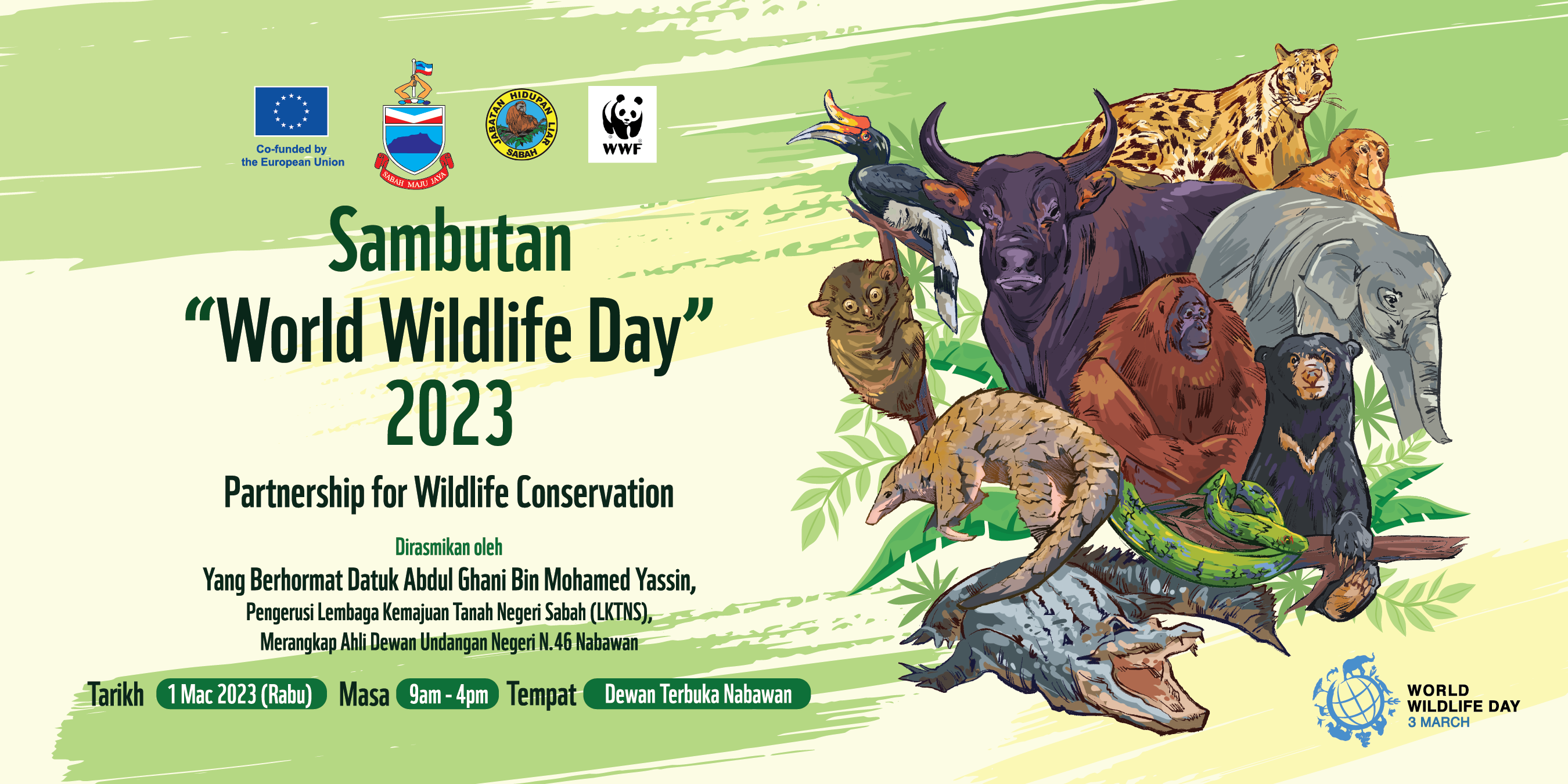 Co-funded by the European Union

SABAH MAJU JAYA

JABATAN HIDUPAN LIAR SABAH

WWF

Sambutan
"World Wildlife Day"
2023

Partnership for Wildlife Conservation

Dirasmikan oleh
Yang Berhormat Datuk Abdul Ghani Bin Mohamed Yassin,
Pengerusi Lembaga Kemajuan Tanah Negeri Sabah (LKTNS),
Merangkap Ahli Dewan Undangan Negeri N.46 Nabawan

Tarikh 1 Mac 2023 (Rabu) Masa 9am - 4pm Tempat Dewan Terbuka Nabawan

WORLD WILDLIFE DAY
3 MARCH